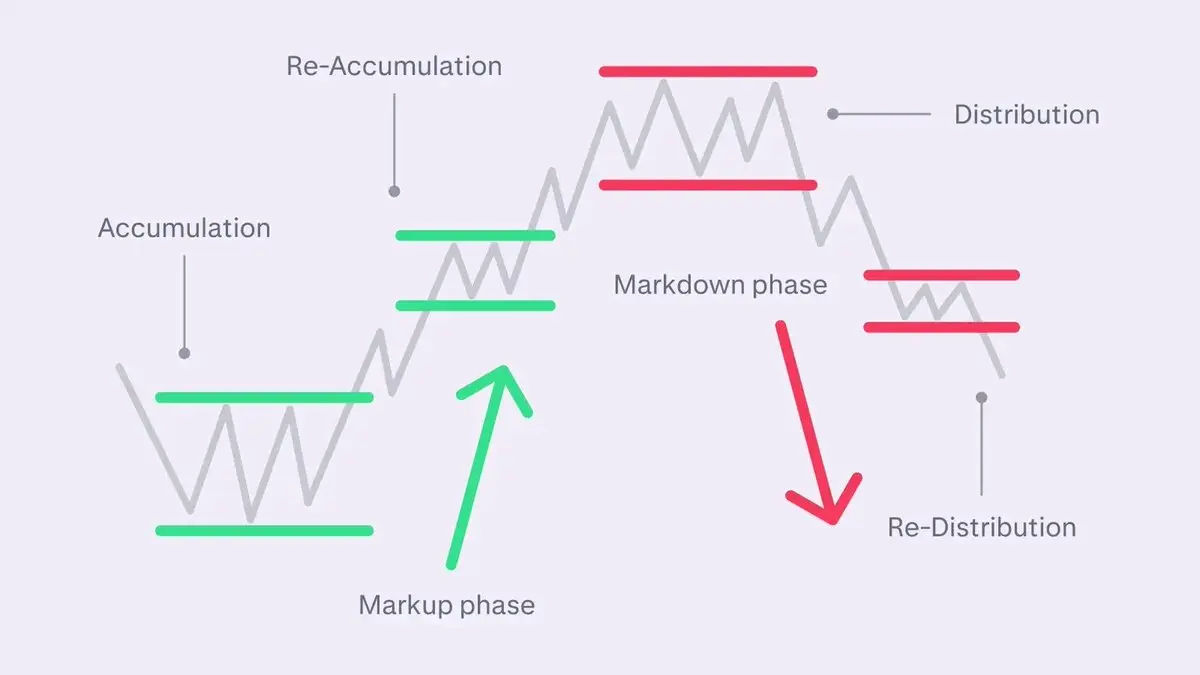 Re-Accumulation

Distribution

Accumulation

Markdown phase

Re-Distribution

Markup phase